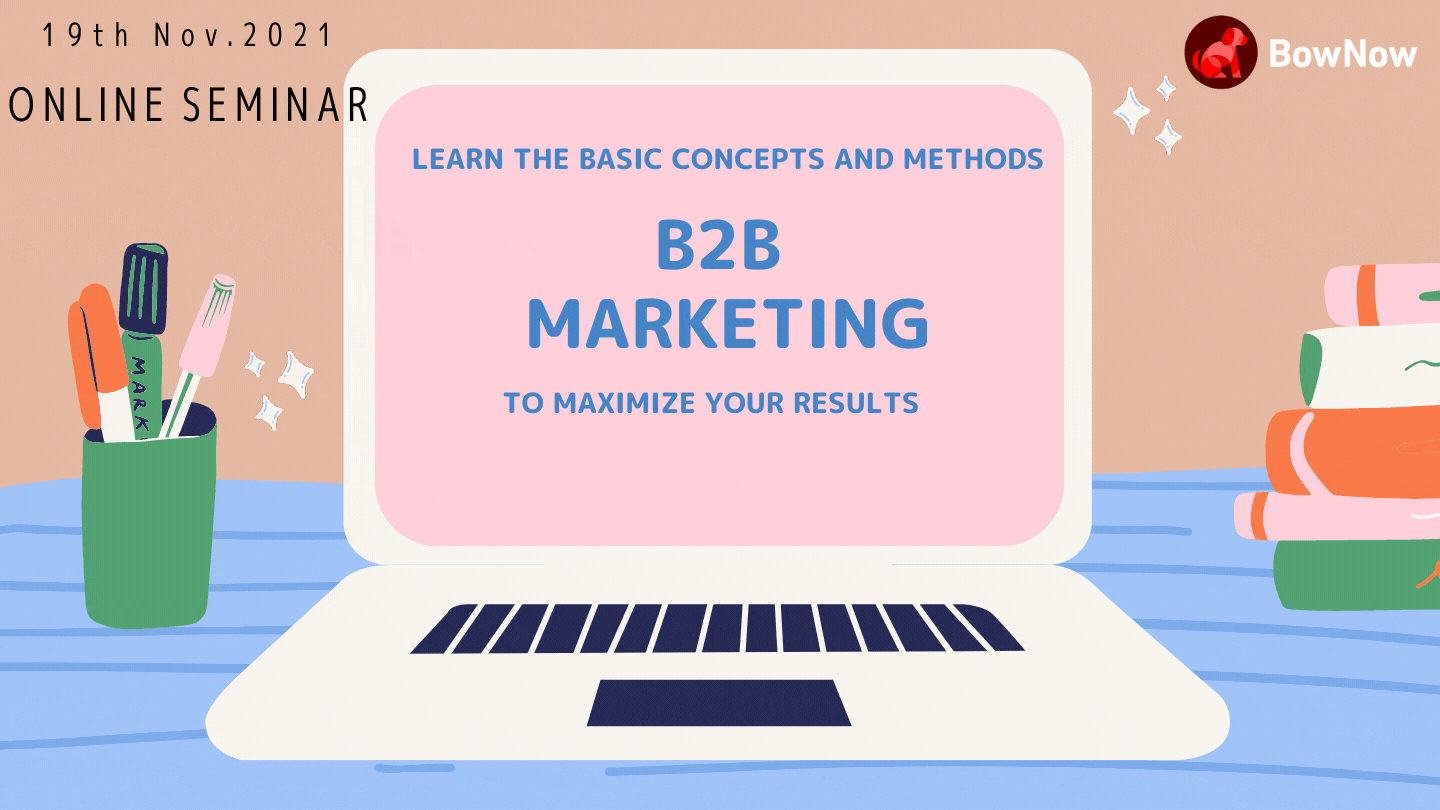 19th Nov.2021
ONLINE SEMINAR

BowNow

LEARN THE BASIC CONCEPTS AND METHODS

B2B
MARKETING

TO MAXIMIZE YOUR RESULTS

MARK